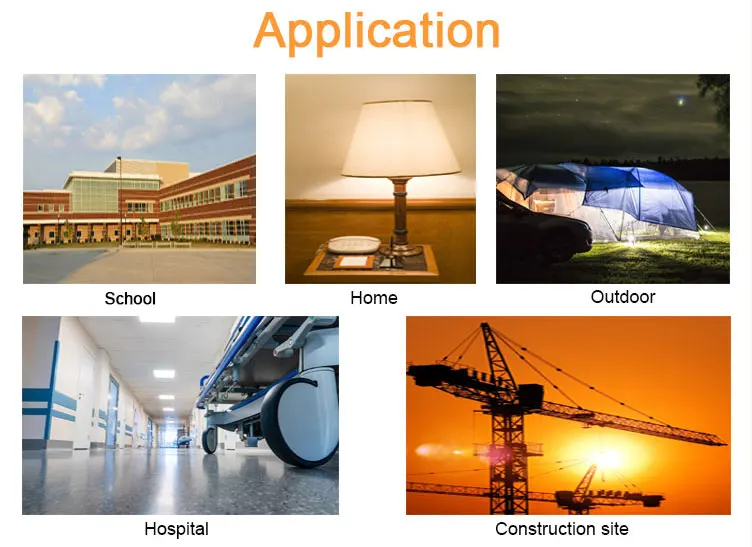 Application

School

Home

Outdoor

Hospital

Construction site